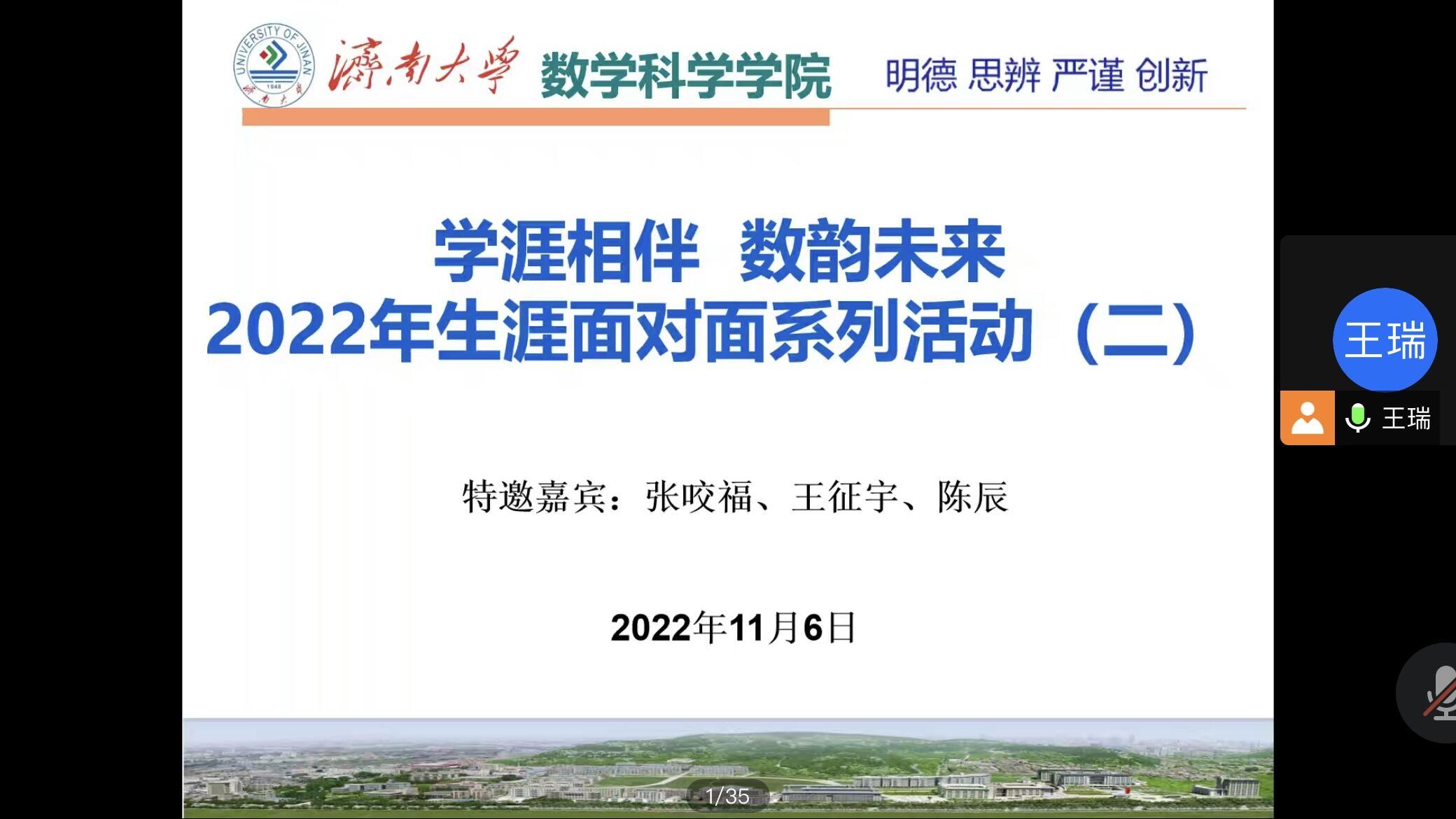 UNIVERSITY OF JINAN 1948 濟南大學

濟南大學 数学科学学院 明德 思辨 严谨 创新

学涯相伴 数韵未来
2022年生涯面对面系列活动（二）

特邀嘉宾：张咬福、王征宇、陈辰

2022年11月6日

1/35

王瑞

王瑞